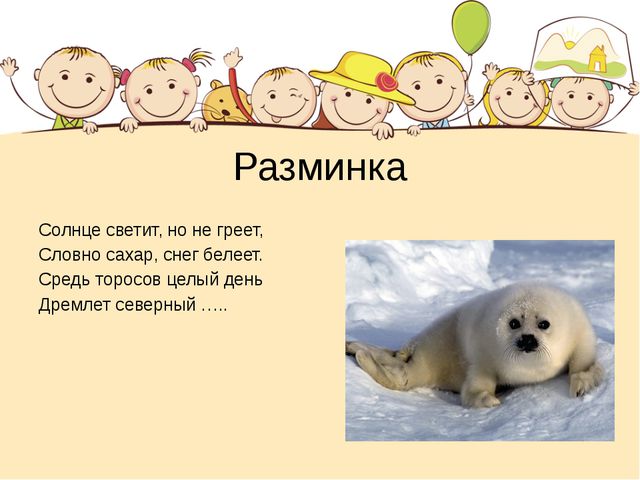 Разминка

Солнце светит, но не греет,
Словно сахар, снег белеет.
Средь торосов целый день
Дремлет северный …..